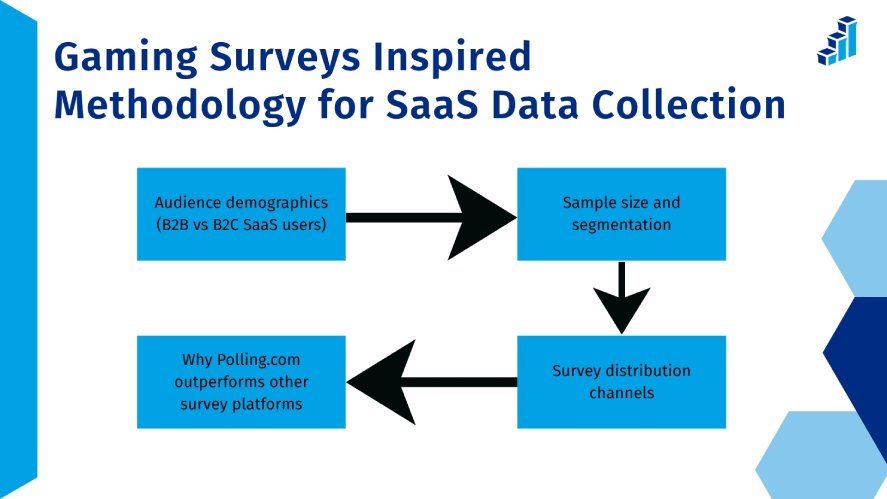 Gaming Surveys Inspired Methodology for SaaS Data Collection

Audience demographics (B2B vs B2C SaaS users)

Sample size and segmentation

Survey distribution channels

Why Polling.com outperforms other survey platforms